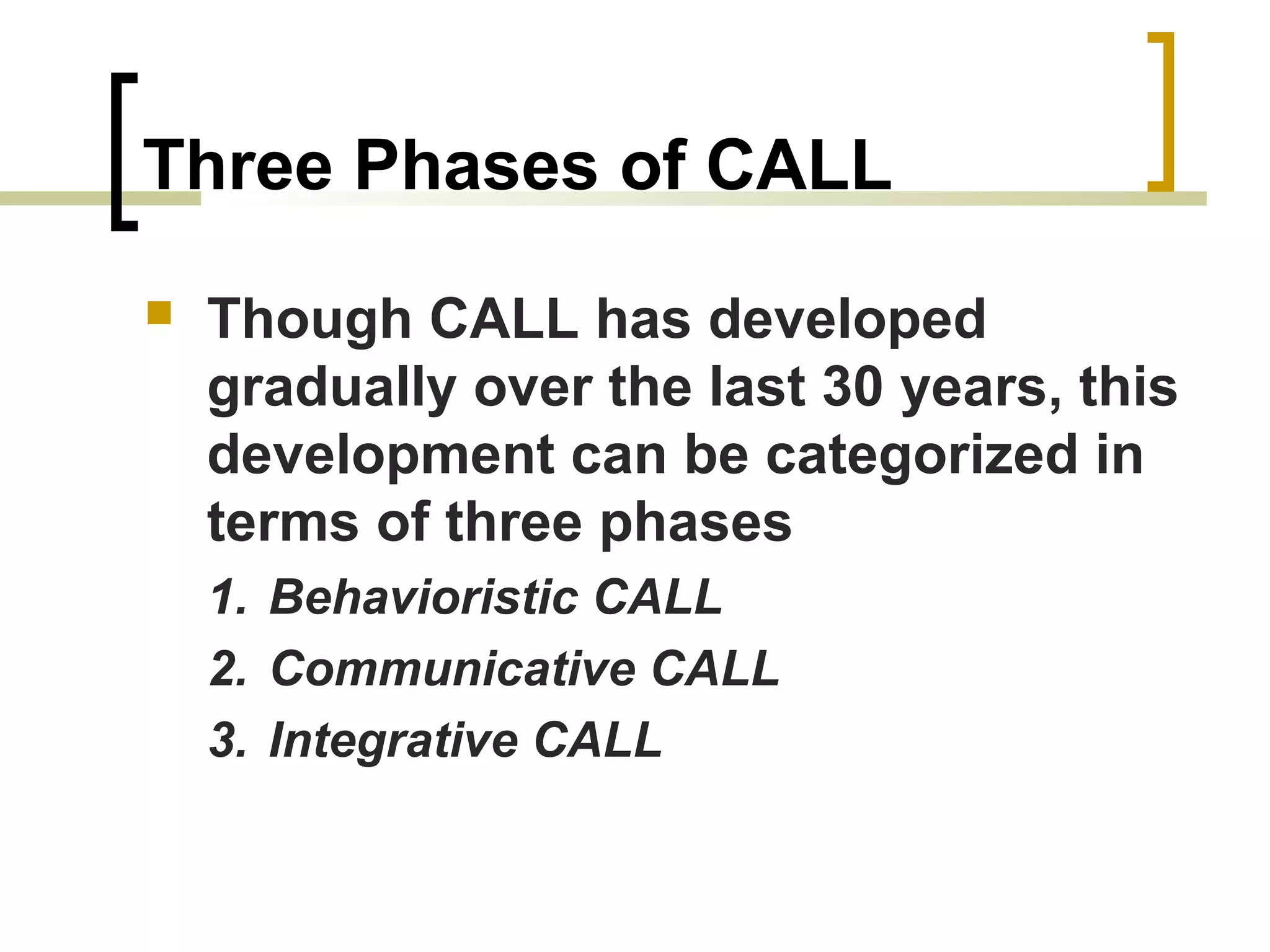 Three Phases of CALL

Though CALL has developed gradually over the last 30 years, this development can be categorized in terms of three phases

1. Behavioristic CALL
2. Communicative CALL
3. Integrative CALL